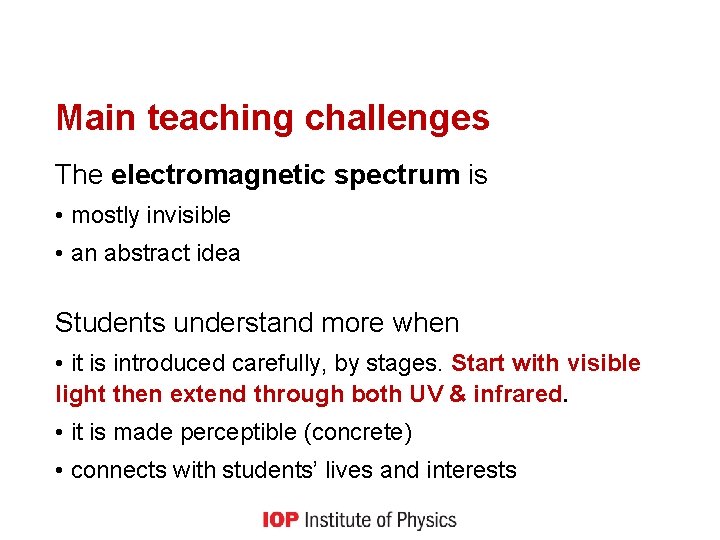 Main teaching challenges

The electromagnetic spectrum is

• mostly invisible

• an abstract idea

Students understand more when

• it is introduced carefully, by stages. Start with visible light then extend through both UV & infrared.

• it is made perceptible (concrete)

• connects with students' lives and interests

IOP Institute of Physics